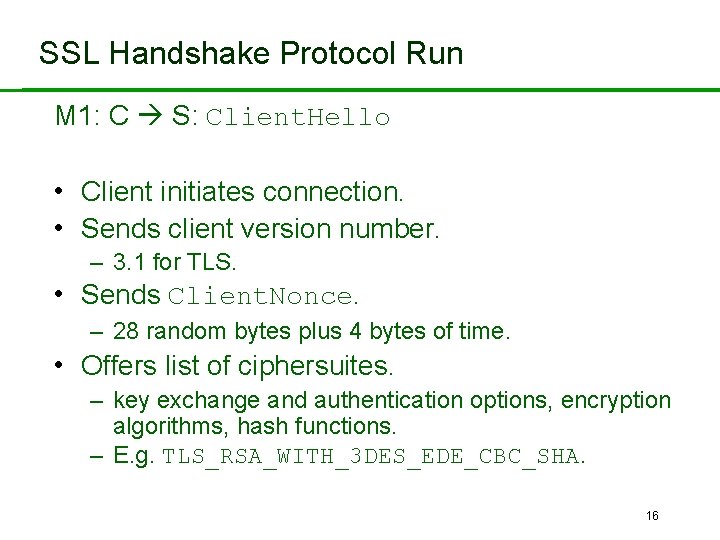 SSL Handshake Protocol Run

M1: C → S: ClientHello

• Client initiates connection.
• Sends client version number.
– 3.1 for TLS.
• Sends ClientNonce.
– 28 random bytes plus 4 bytes of time.
• Offers list of ciphersuites.
– key exchange and authentication options, encryption algorithms, hash functions.
– E.g. TLS_RSA_WITH_3DES_EDE_CBC_SHA.

16